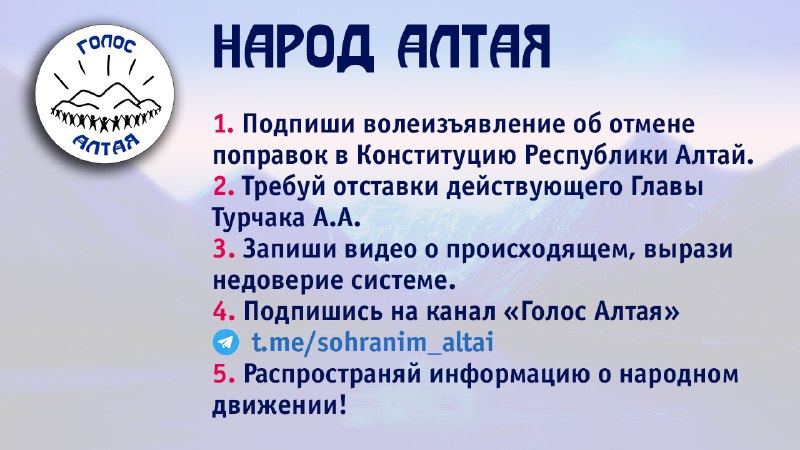 ГОЛОС
АЛТАЯ

НАРОД АЛТАЯ

1. Подпиши волеизъявление об отмене поправок в Конституцию Республики Алтай.
2. Требуй отставки действующего Главы Турчака А.А.
3. Запиши видео о происходящем, вырази недоверие системе.
4. Подпишись на канал «Голос Алтая»
t.me/sohranim_altai
5. Распространяй информацию о народном движении!